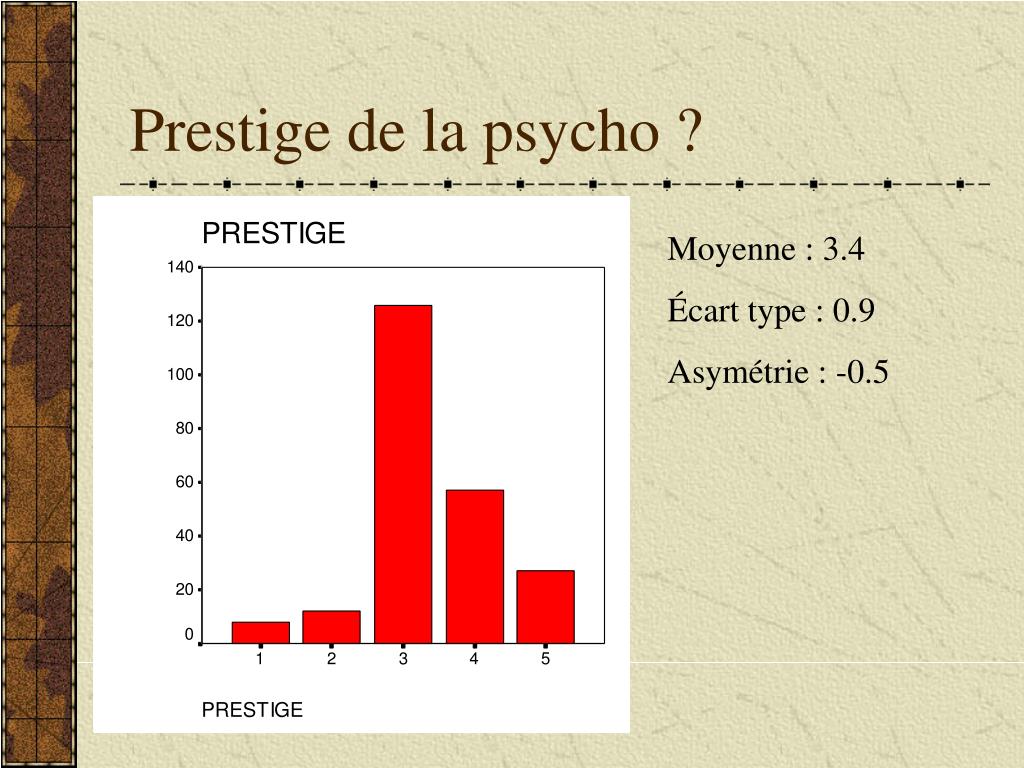 Prestige de la psycho ?

PRESTIGE

140
120
100
80
60
40
20
0

1 2 3 4 5

PRESTIGE

Moyenne : 3.4

Écart type : 0.9

Asymétrie : -0.5